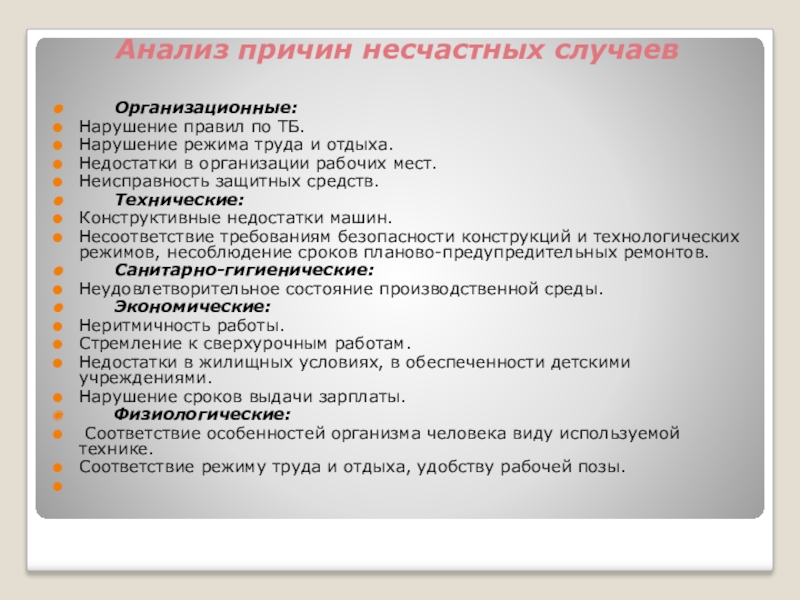 Анализ причин несчастных случаев

Организационные:
Нарушение правил по ТБ.
Нарушение режима труда и отдыха.
Недостатки в организации рабочих мест.
Неисправность защитных средств.
Технические:
Конструктивные недостатки машин.
Несоответствие требованиям безопасности конструкций и технологических режимов, несоблюдение сроков планово-предупредительных ремонтов.
Санитарно-гигиенические:
Неудовлетворительное состояние производственной среды.
Экономические:
Неритмичность работы.
Стремление к сверхурочным работам.
Недостатки в жилищных условиях, в обеспеченности детскими учреждениями.
Нарушение сроков выдачи зарплаты.
Физиологические:
Соответствие особенностей организма человека виду используемой технике.
Соответствие режиму труда и отдыха, удобству рабочей позы.